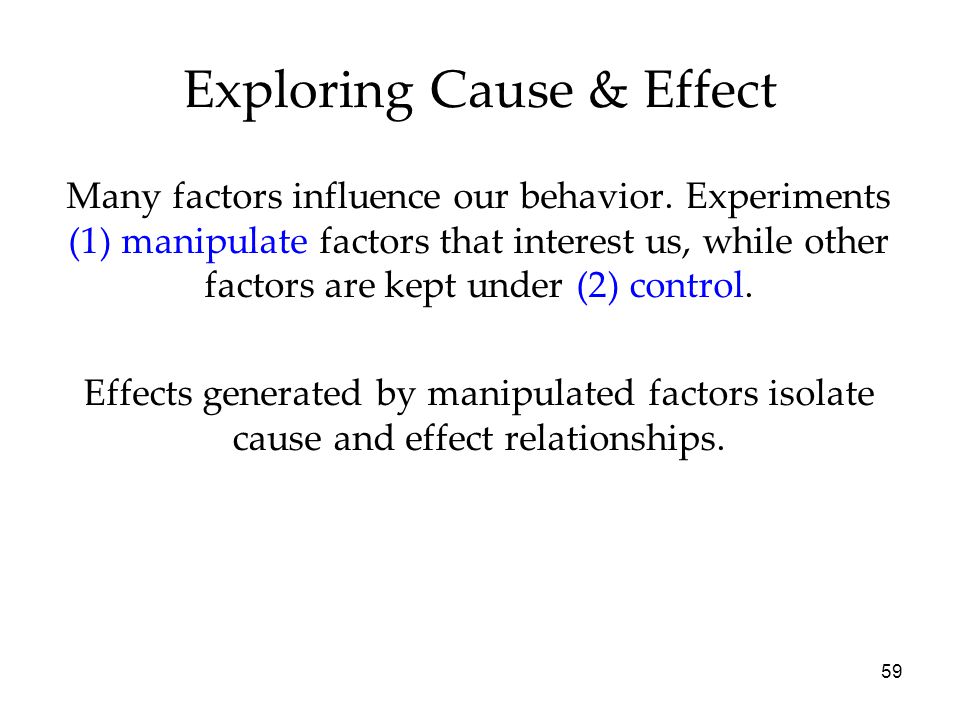 Exploring Cause & Effect

Many factors influence our behavior. Experiments (1) manipulate factors that interest us, while other factors are kept under (2) control.

Effects generated by manipulated factors isolate cause and effect relationships.

59